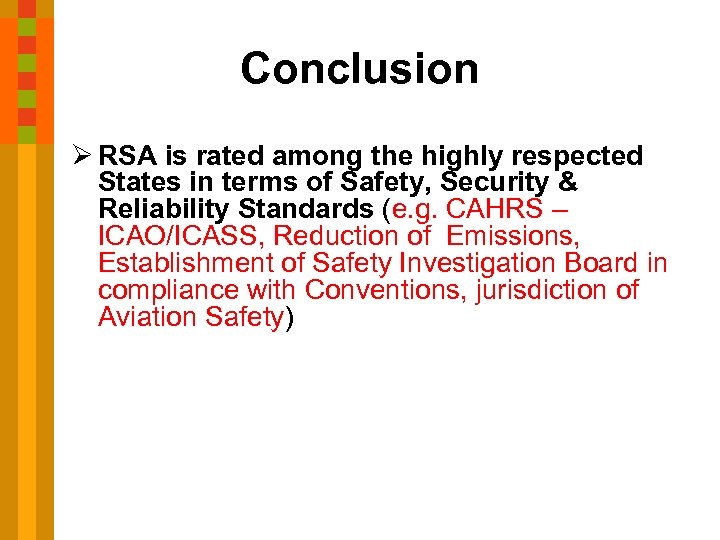 Conclusion

➢ RSA is rated among the highly respected States in terms of Safety, Security & Reliability Standards (e.g. CAHRS – ICAO/ICASS, Reduction of Emissions, Establishment of Safety Investigation Board in compliance with Conventions, jurisdiction of Aviation Safety)